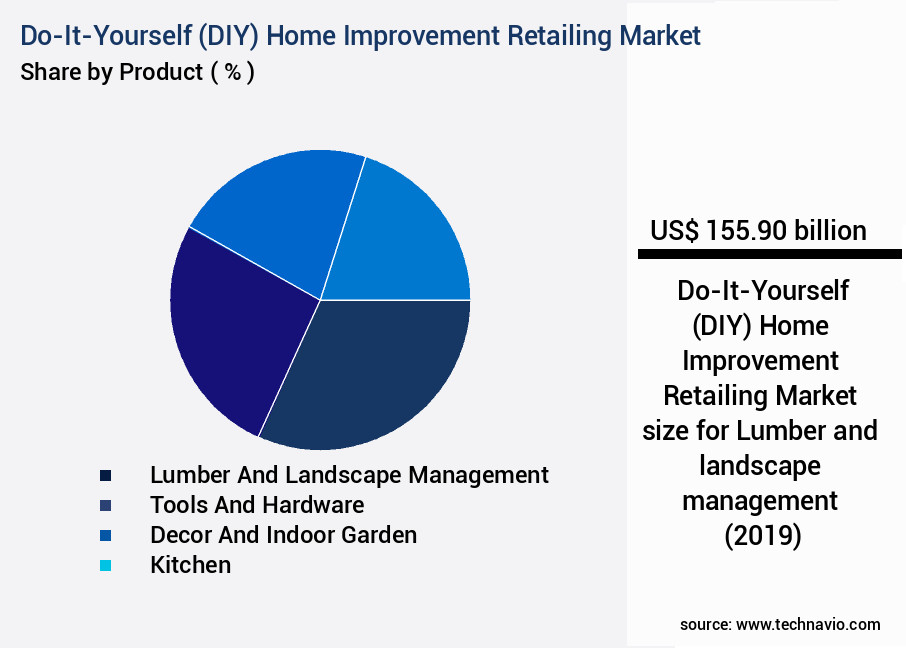 Do-It-Yourself (DIY) Home Improvement Retailing Market
Share by Product ( % )

Lumber And Landscape Management
Tools And Hardware
Decor And Indoor Garden
Kitchen

US$ 155.90 billion

Do-It-Yourself (DIY) Home Improvement Retailing Market size for Lumber and landscape management (2019)

source: www.technavio.com